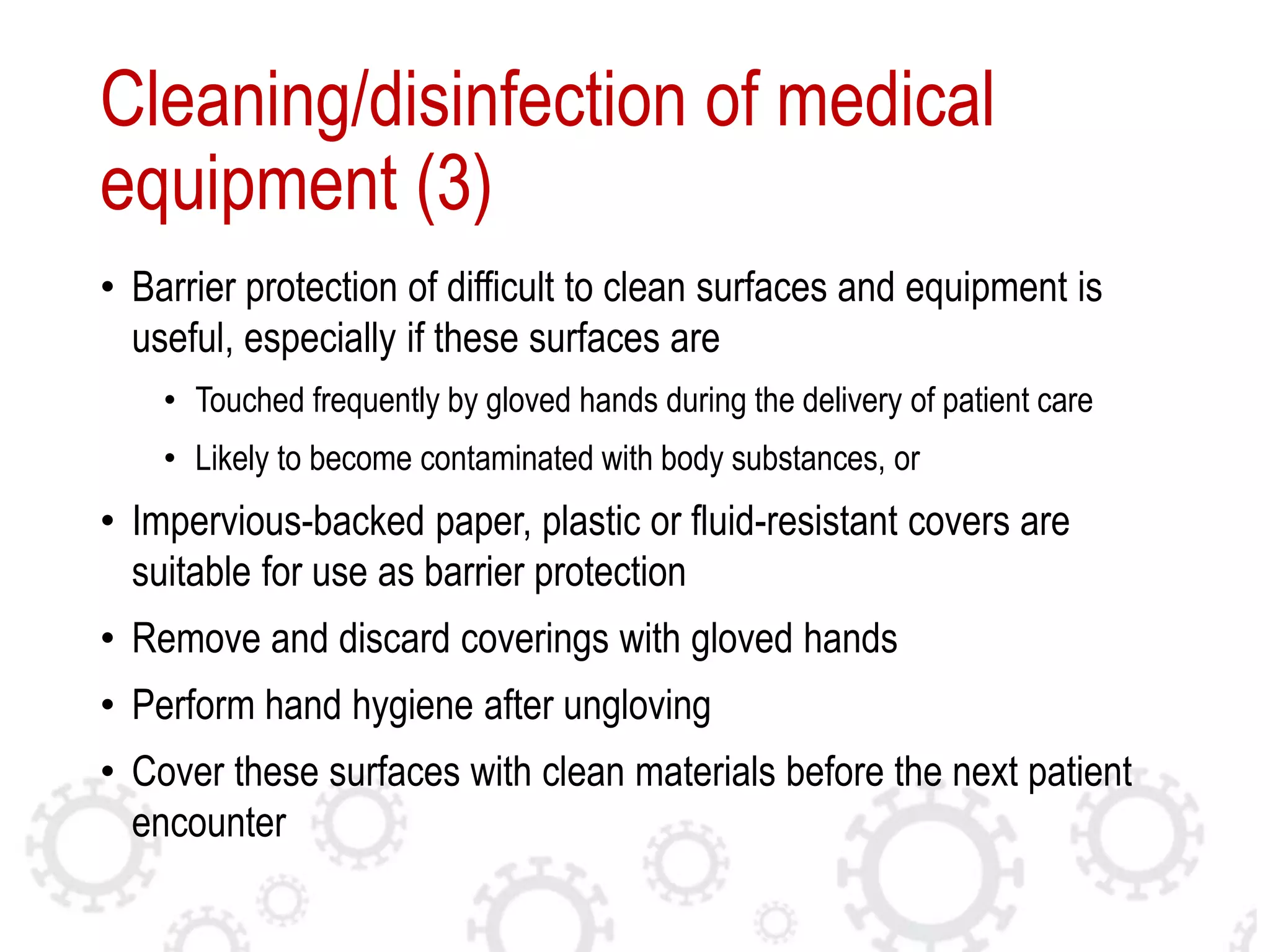 Cleaning/disinfection of medical equipment (3)

• Barrier protection of difficult to clean surfaces and equipment is useful, especially if these surfaces are
  • Touched frequently by gloved hands during the delivery of patient care
  • Likely to become contaminated with body substances, or
• Impervious-backed paper, plastic or fluid-resistant covers are suitable for use as barrier protection
• Remove and discard coverings with gloved hands
• Perform hand hygiene after ungloving
• Cover these surfaces with clean materials before the next patient encounter